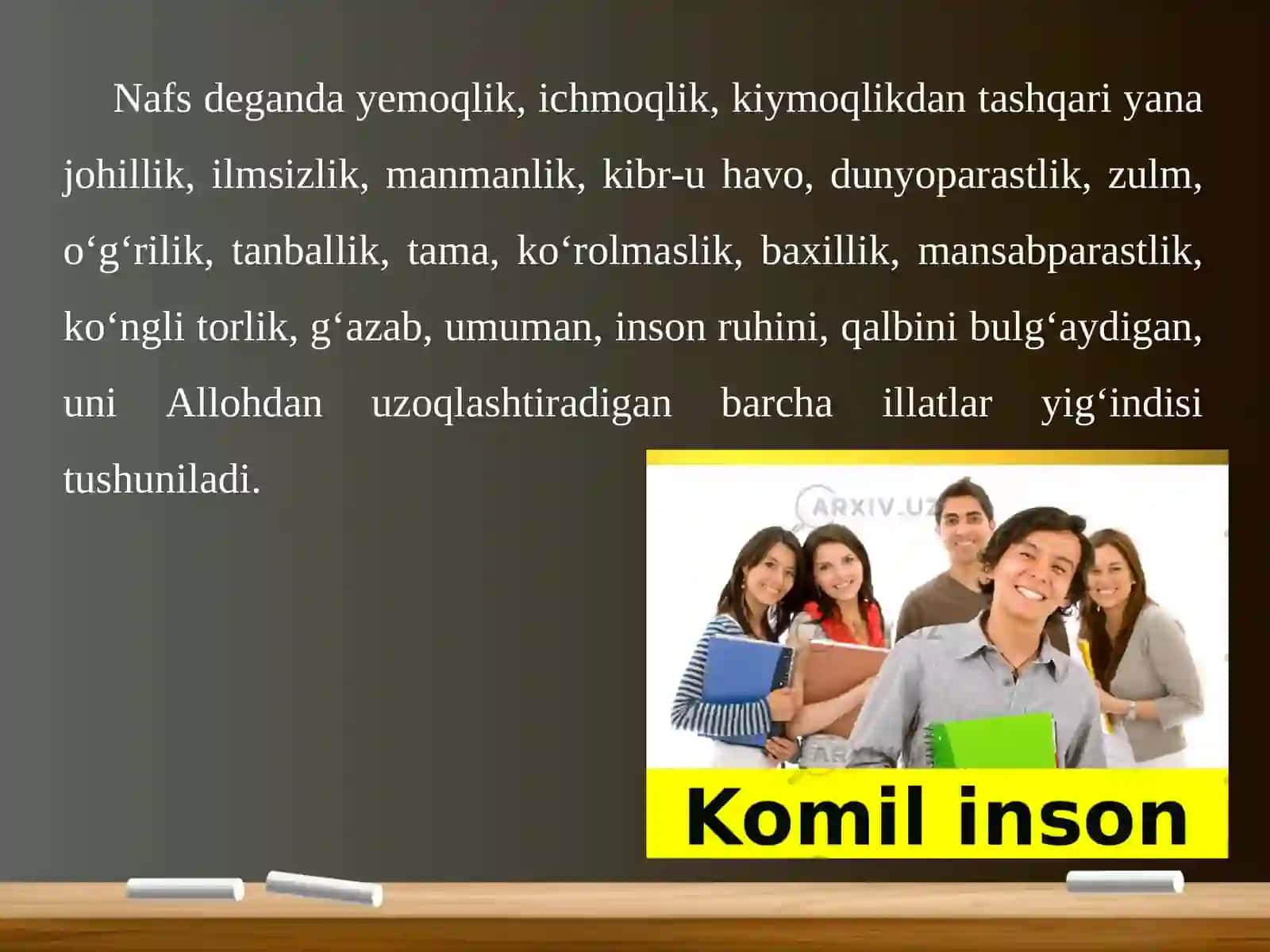 Nafs deganda yemoqlik, ichmoqlik, kiymoqlikdan tashqari yana johillik, ilmsizlik, manmanlik, kibr-u havo, dunyoparastlik, zulm, o‘g‘rilik, tanballik, tama, ko‘rolmaslik, baxillik, mansabparastlik, ko‘ngli torlik, g‘azab, umuman, inson ruhini, qalbini bulg‘aydigan, uni Allohdan uzoqlashtiradigan barcha illatlar yig‘indisi tushuniladi.

ARXIV.UZ

Komil inson